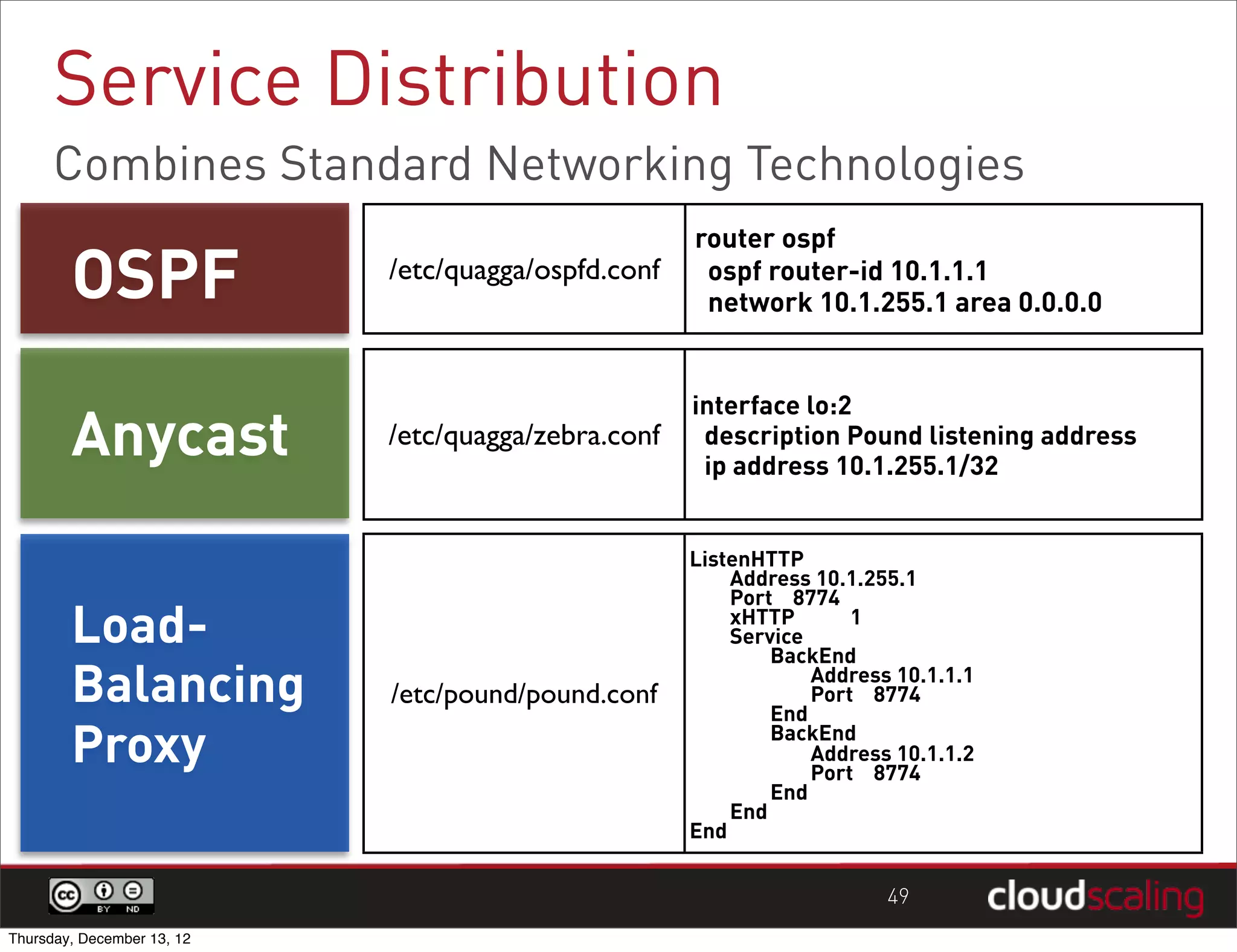 Service Distribution

Combines Standard Networking Technologies

OSPF

/etc/quagga/ospfd.conf

router ospf
ospf router-id 10.1.1.1
network 10.1.255.1 area 0.0.0.0

Anycast

/etc/quagga/zebra.conf

interface lo:2
description Pound listening address
ip address 10.1.255.1/32

Load-Balancing Proxy

/etc/pound/pound.conf

ListenHTTP
Address 10.1.255.1
Port 8774
xHTTP 1
Service
BackEnd
Address 10.1.1.1
Port 8774
End
BackEnd
Address 10.1.1.2
Port 8774
End
End
End

cc BY ND

49

cloudscaling

Thursday, December 13, 12